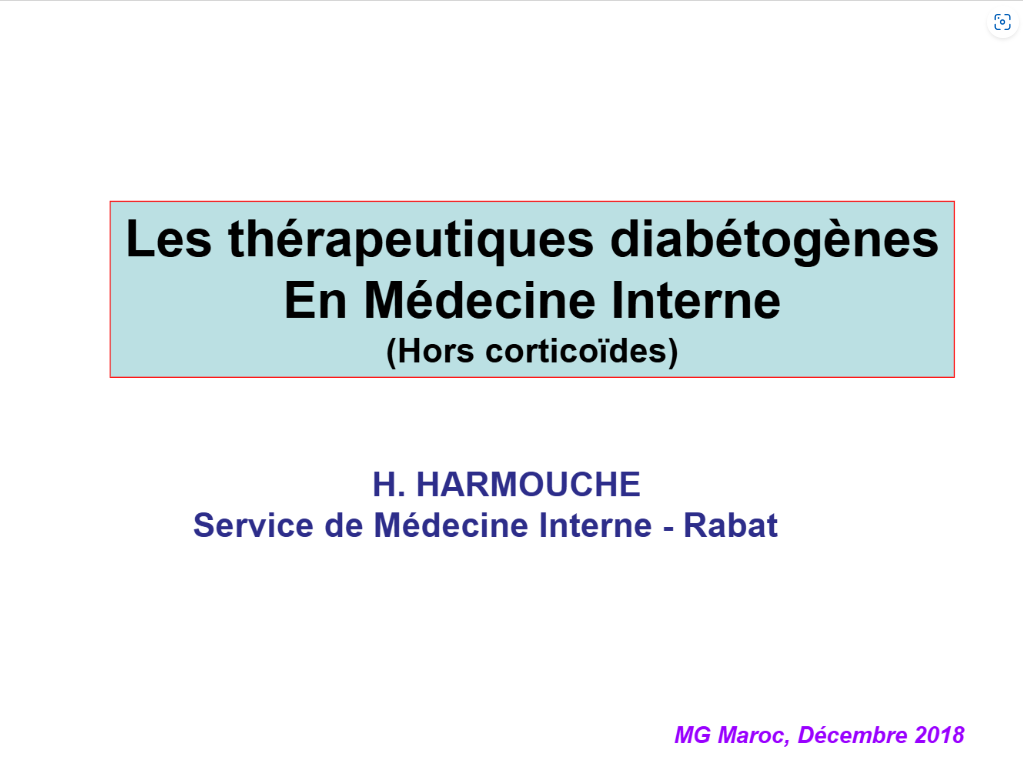 Les thérapeutiques diabétogènes
En Médecine Interne
(Hors corticoïdes)

H. HARMOUCHE
Service de Médecine Interne - Rabat

MG Maroc, Décembre 2018